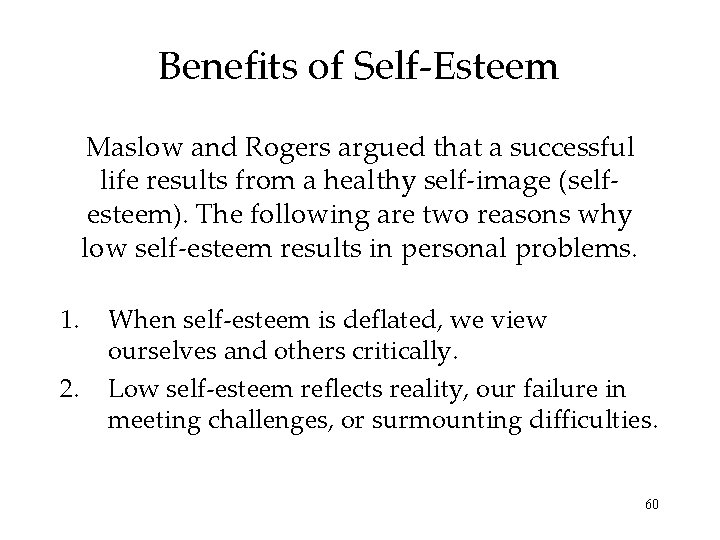 Benefits of Self-Esteem

Maslow and Rogers argued that a successful life results from a healthy self-image (self-esteem). The following are two reasons why low self-esteem results in personal problems.

1. When self-esteem is deflated, we view ourselves and others critically.
2. Low self-esteem reflects reality, our failure in meeting challenges, or surmounting difficulties.

60